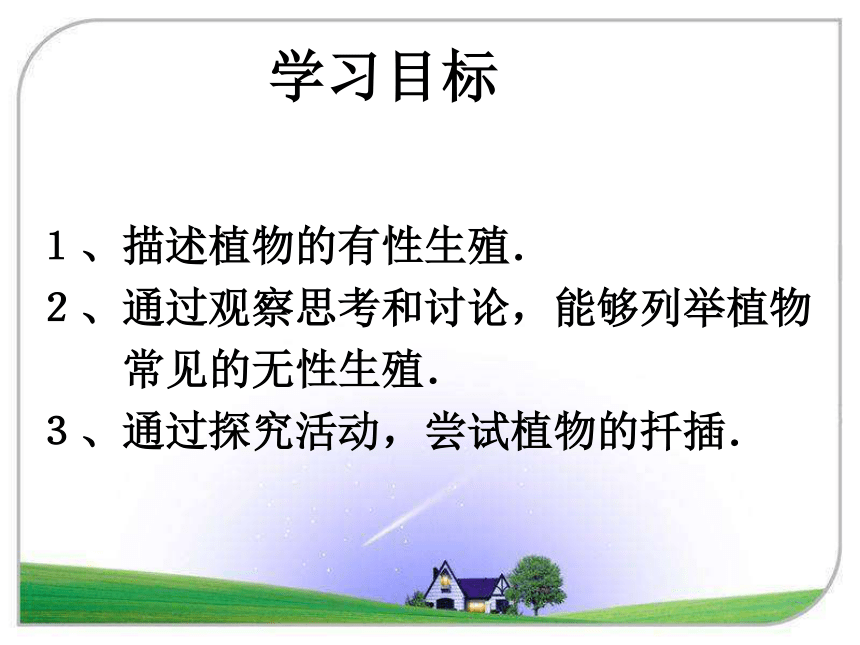 学习目标

1、描述植物的有性生殖.

2、通过观察思考和讨论，能够列举植物常见的无性生殖.

3、通过探究活动，尝试植物的扦插.